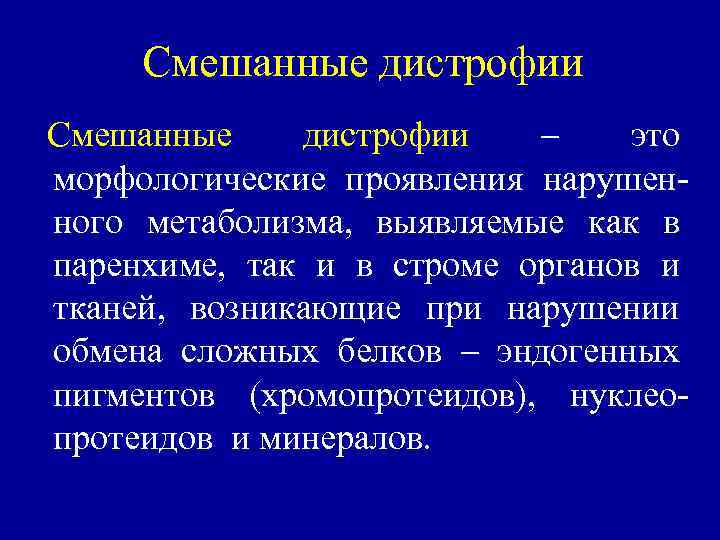 Смешанные дистрофии

Смешанные дистрофии – это морфологические проявления нарушенного метаболизма, выявляемые как в паренхиме, так и в строме органов и тканей, возникающие при нарушении обмена сложных белков – эндогенных пигментов (хромопротеидов), нуклеопротеидов и минералов.